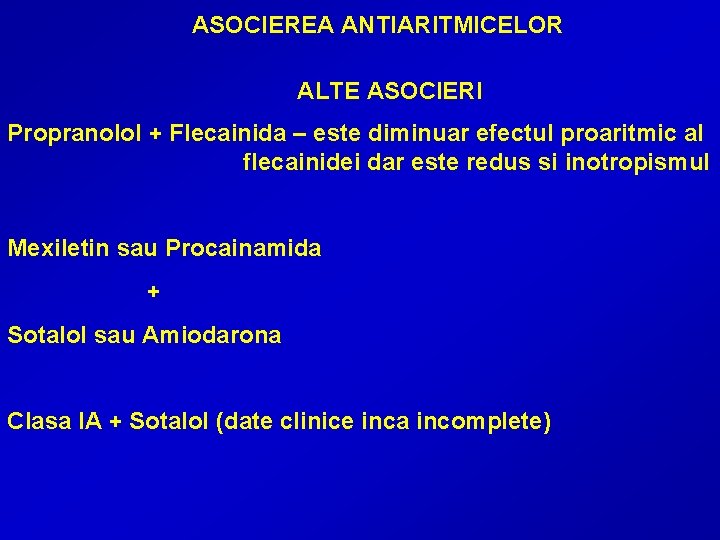 ASOCIEREA ANTIARITMICELOR

ALTE ASOCIERI

Propranolol + Flecainida – este diminuar efectul proaritmic al flecainidei dar este redus si inotropismul

Mexiletin sau Procainamida

+

Sotalol sau Amiodarona

Clasa IA + Sotalol (date clinice inca incomplete)